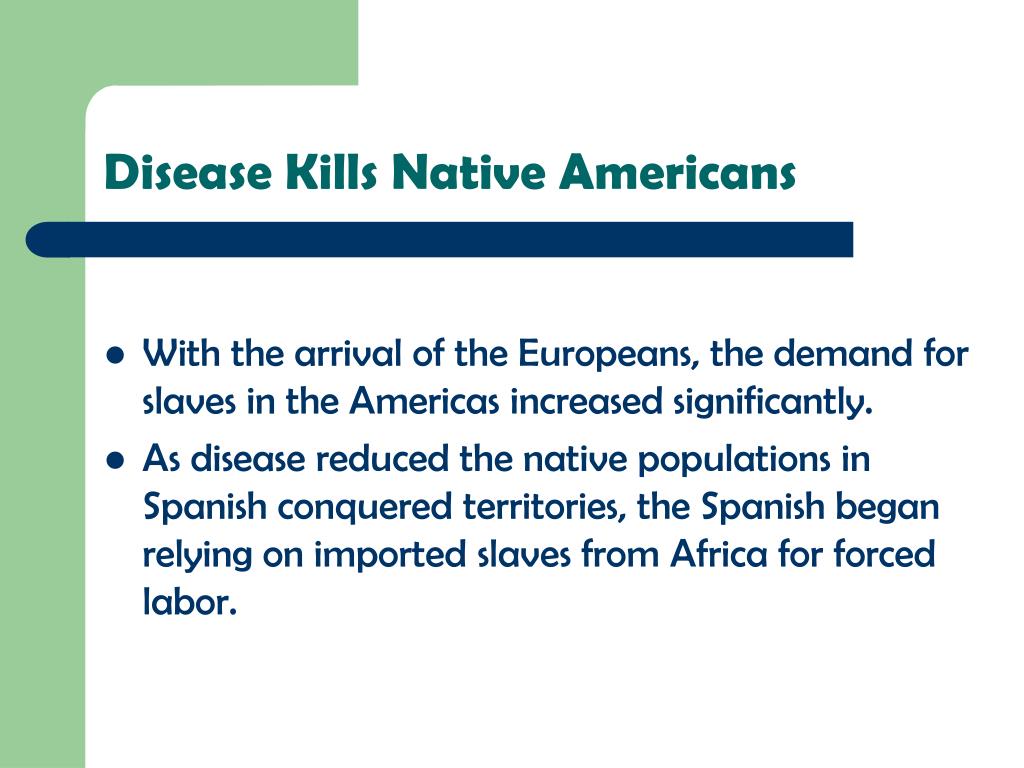 Disease Kills Native Americans

- With the arrival of the Europeans, the demand for slaves in the Americas increased significantly.
- As disease reduced the native populations in Spanish conquered territories, the Spanish began relying on imported slaves from Africa for forced labor.